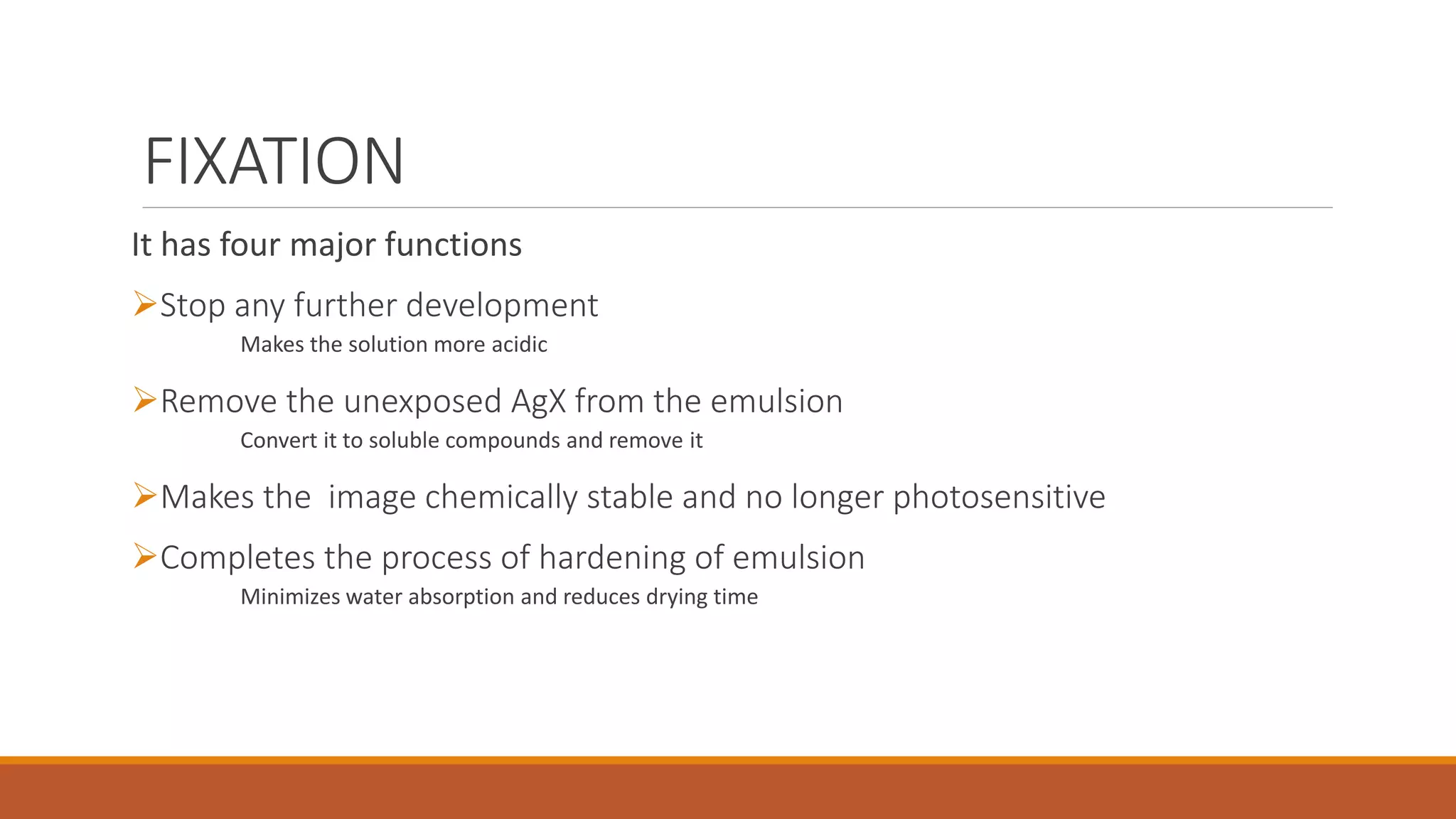 FIXATION

It has four major functions

➢Stop any further development

Makes the solution more acidic

➢Remove the unexposed AgX from the emulsion

Convert it to soluble compounds and remove it

➢Makes the  image chemically stable and no longer photosensitive

➢Completes the process of hardening of emulsion

Minimizes water absorption and reduces drying time